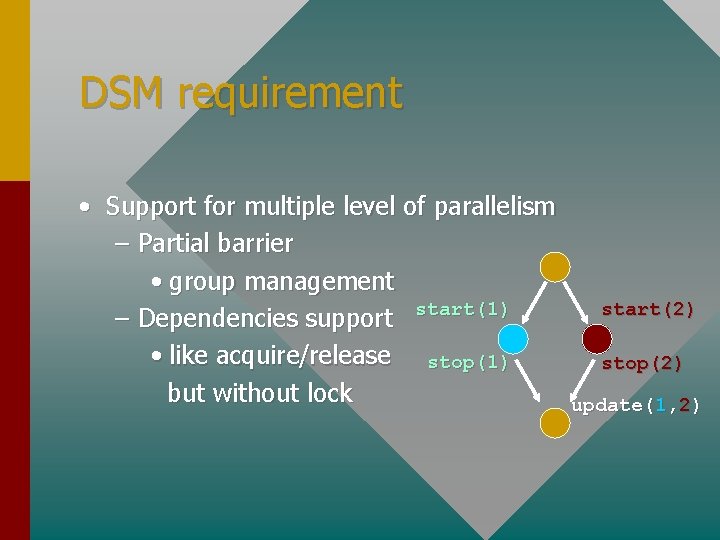 DSM requirement

• Support for multiple level of parallelism
 – Partial barrier
  • group management
 – Dependencies support
  • like acquire/release but without lock

start(1)
start(2)
stop(1)
stop(2)
update(1,2)